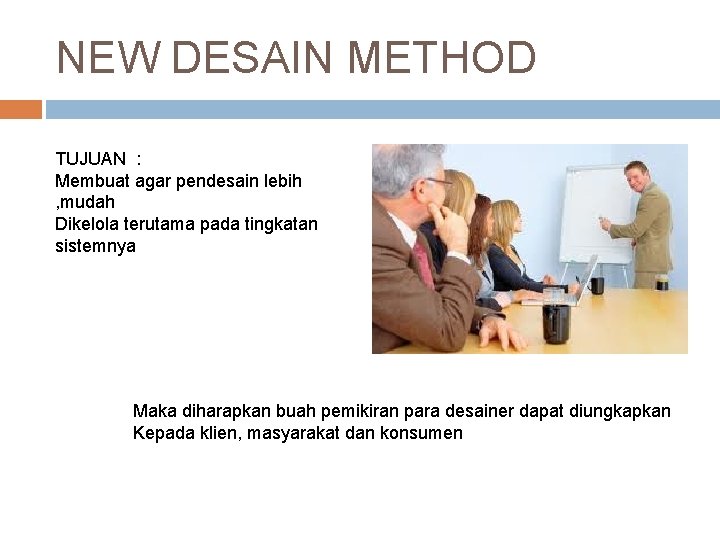 NEW DESAIN METHOD

TUJUAN :
Membuat agar pendesain lebih ,mudah
Dikelola terutama pada tingkatan sistemnya

Maka diharapkan buah pemikiran para desainer dapat diungkapkan
Kepada klien, masyarakat dan konsumen